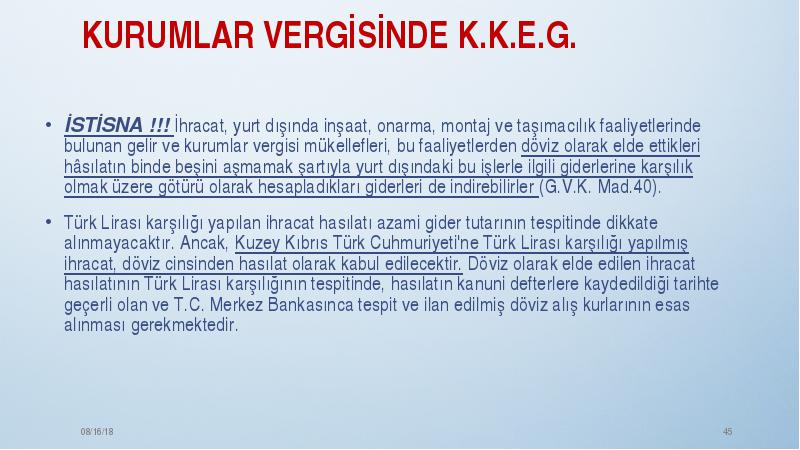 KURUMLAR VERGİSİNDE K.K.E.G.

• İSTİSNA !!! İhracat, yurt dışında inşaat, onarma, montaj ve taşımacılık faaliyetlerinde bulunan gelir ve kurumlar vergisi mükellefleri, bu faaliyetlerden döviz olarak elde ettikleri hâsılatın binde beşini aşmamak şartıyla yurt dışındaki bu işlerle ilgili giderlerine karşılık olmak üzere götürü olarak hesapladıkları giderleri de indirebilirler (G.V.K. Mad.40).

• Türk Lirası karşılığı yapılan ihracat hasılatı azami gider tutarının tespitinde dikkate alınmayacaktır. Ancak, Kuzey Kıbrıs Türk Cuhmuriyeti'ne Türk Lirası karşılığı yapılmış ihracat, döviz cinsinden hasılat olarak kabul edilecektir. Döviz olarak elde edilen ihracat hasılatının Türk Lirası karşılığının tespitinde, hasılatın kanuni defterlere kaydedildiği tarihte geçerli olan ve T.C. Merkez Bankasınca tespit ve ilan edilmiş döviz alış kurlarının esas alınması gerekmektedir.

08/16/18

45